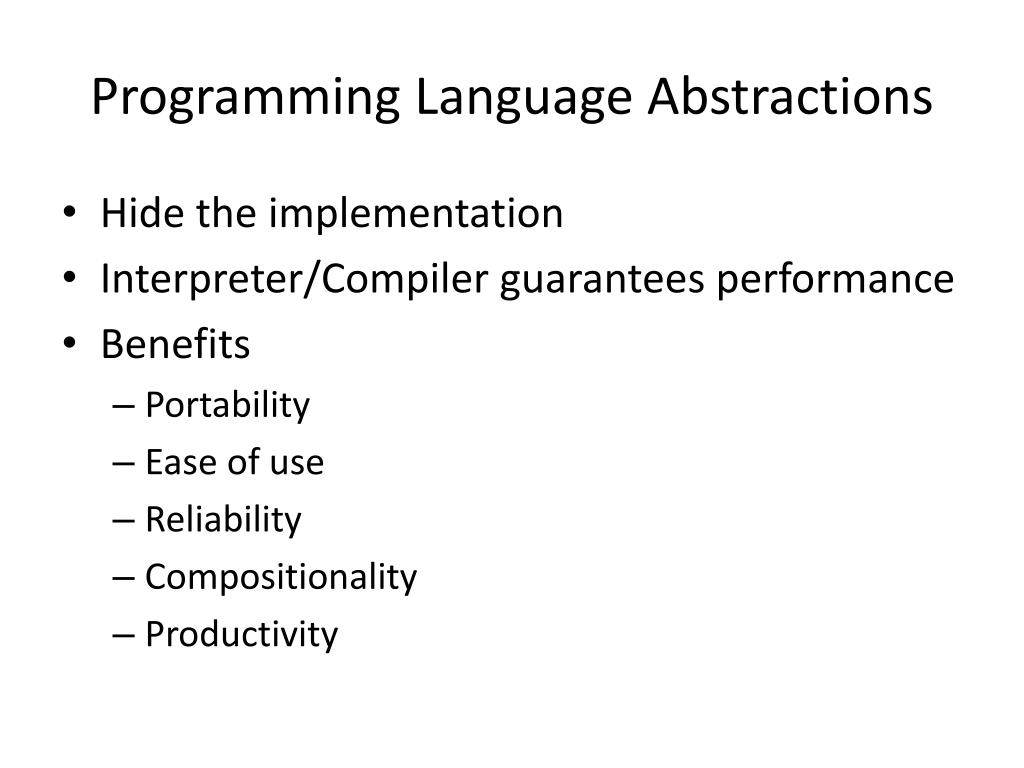 Programming Language Abstractions

• Hide the implementation
• Interpreter/Compiler guarantees performance
• Benefits
– Portability
– Ease of use
– Reliability
– Compositionality
– Productivity